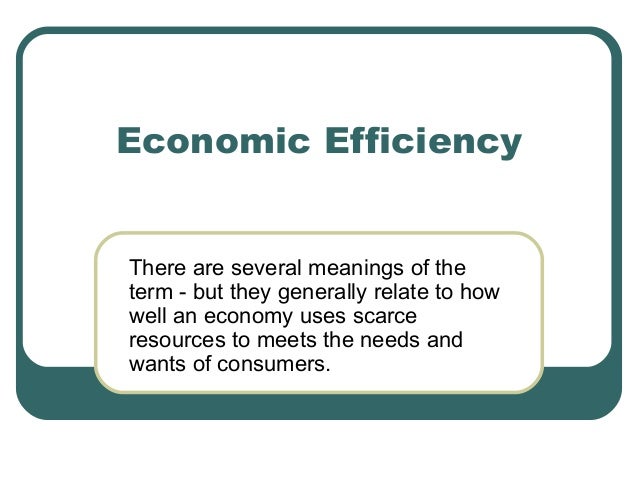 Economic Efficiency

There are several meanings of the term - but they generally relate to how well an economy uses scarce resources to meets the needs and wants of consumers.